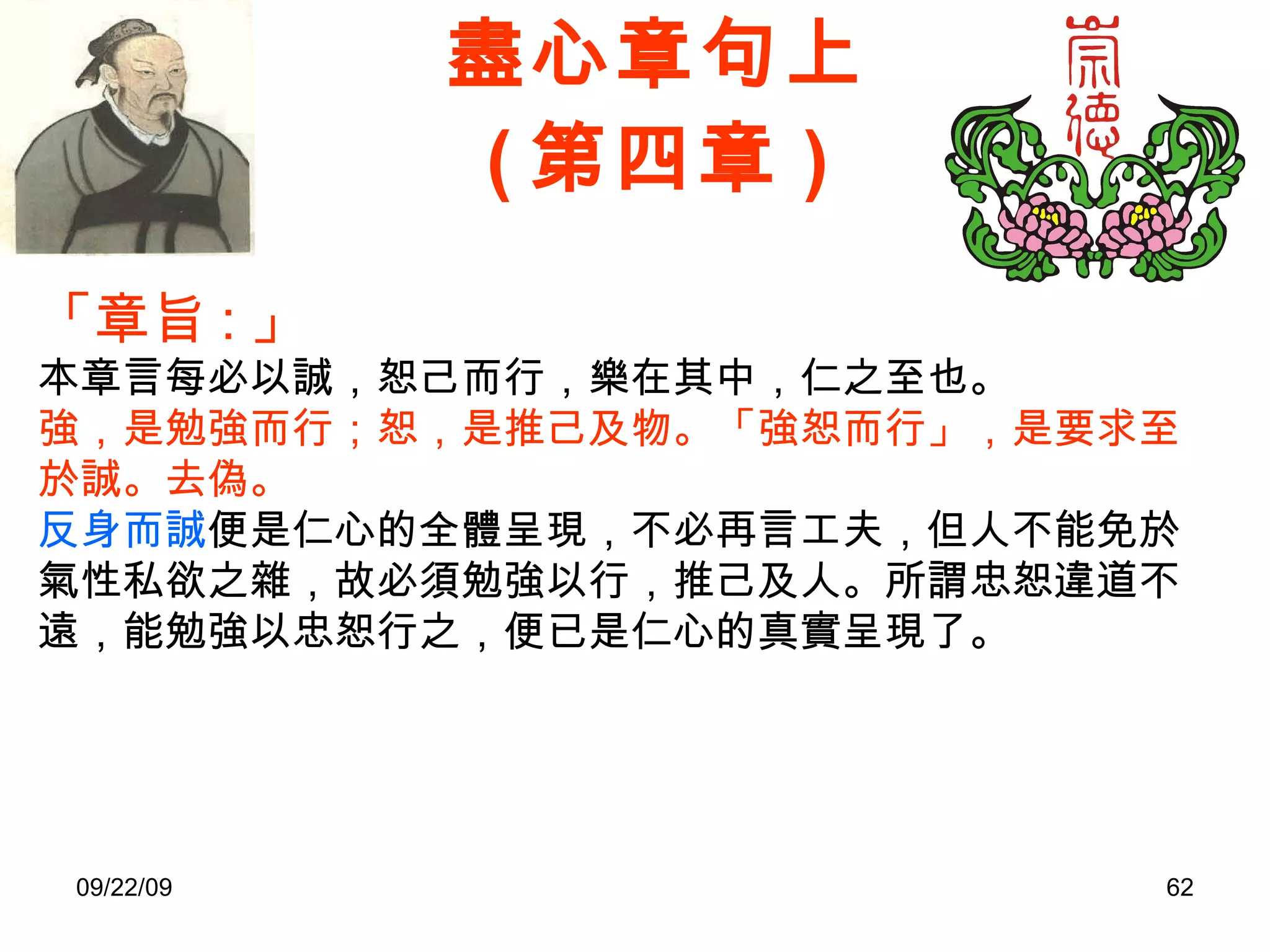 盡心章句上
（第四章）

崇德

「章旨：」
本章言每必以誠，恕己而行，樂在其中，仁之至也。
強，是勉強而行；恕，是推己及物。「強恕而行」，是要求至於誠。去偽。
反身而誠便是仁心的全體呈現，不必再言工夫，但人不能免於氣性私欲之雜，故必須勉強以行，推己及人。所謂忠恕違道不遠，能勉強以忠恕行之，便已是仁心的真實呈現了。

09/22/09
62